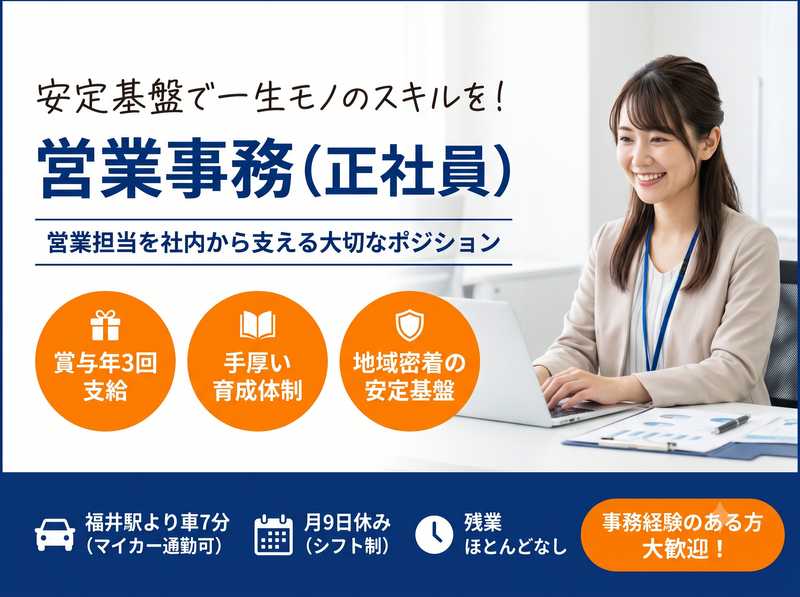 安定基盤で一生モノのスキルを！

営業事務（正社員）

営業担当を社内から支える大切なポジション

賞与年3回支給

手厚い育成体制

地域密着の安定基盤

福井駅より車7分（マイカー通勤可）

月9日休み（シフト制）

残業ほとんどなし

事務経験のある方大歓迎！